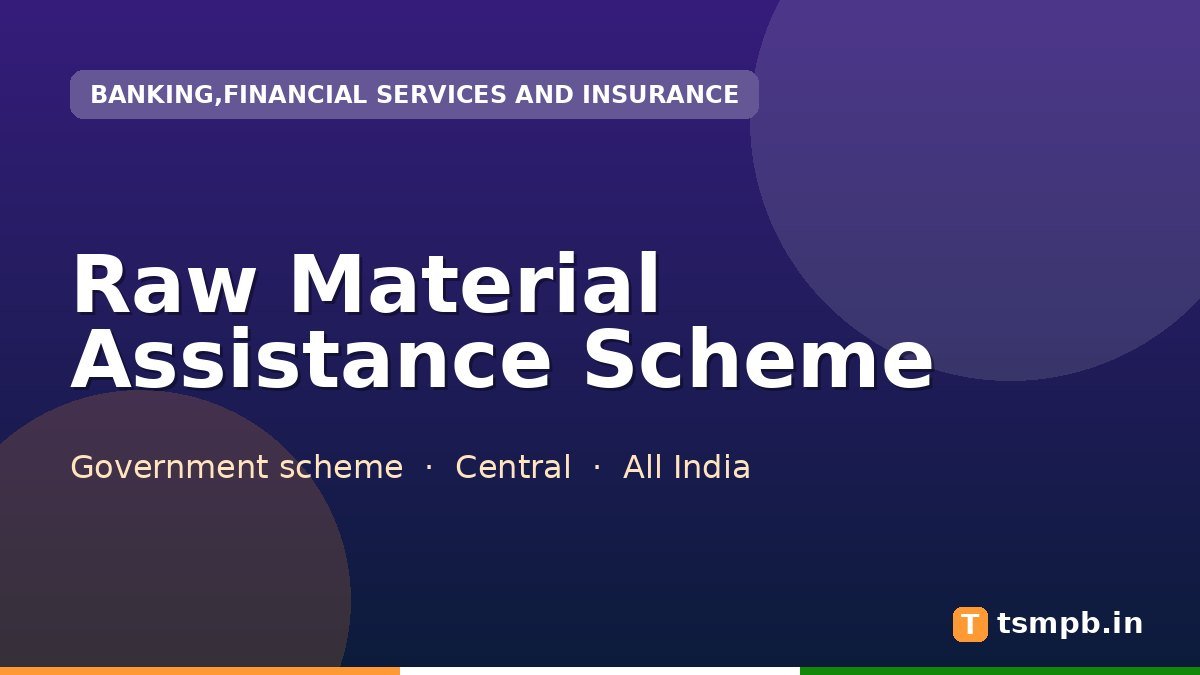 BANKING,FINANCIAL SERVICES AND INSURANCE

Raw Material Assistance Scheme

Government scheme · Central · All India

T tsmpb.in